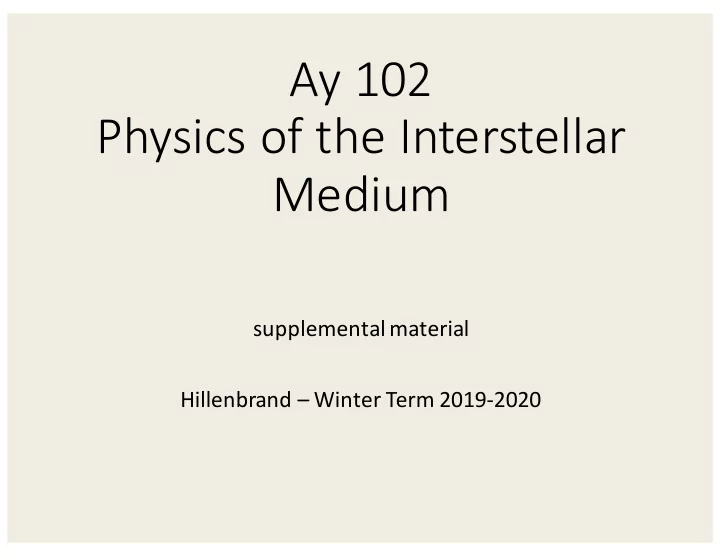 Ay 102
Physics of the Interstellar Medium

supplemental material

Hillenbrand – Winter Term 2019-2020